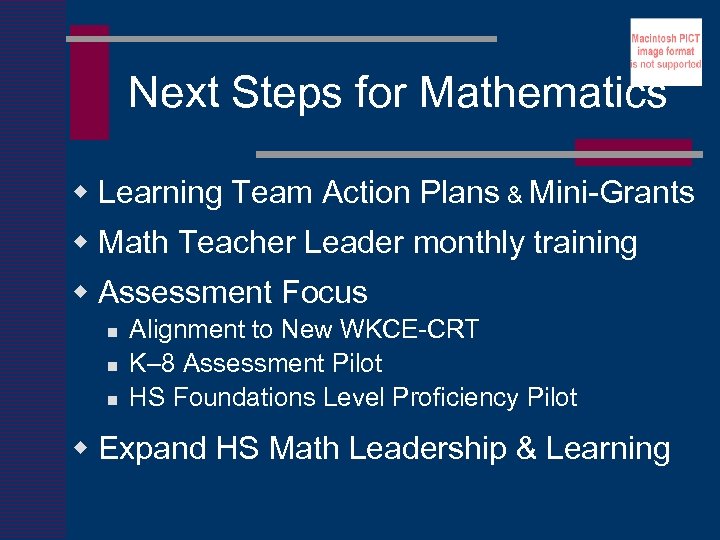 Macintosh PICT image format is not supported

Next Steps for Mathematics

Learning Team Action Plans & Mini-Grants

Math Teacher Leader monthly training

Assessment Focus

Alignment to New WKCE-CRT

K–8 Assessment Pilot

HS Foundations Level Proficiency Pilot

Expand HS Math Leadership & Learning